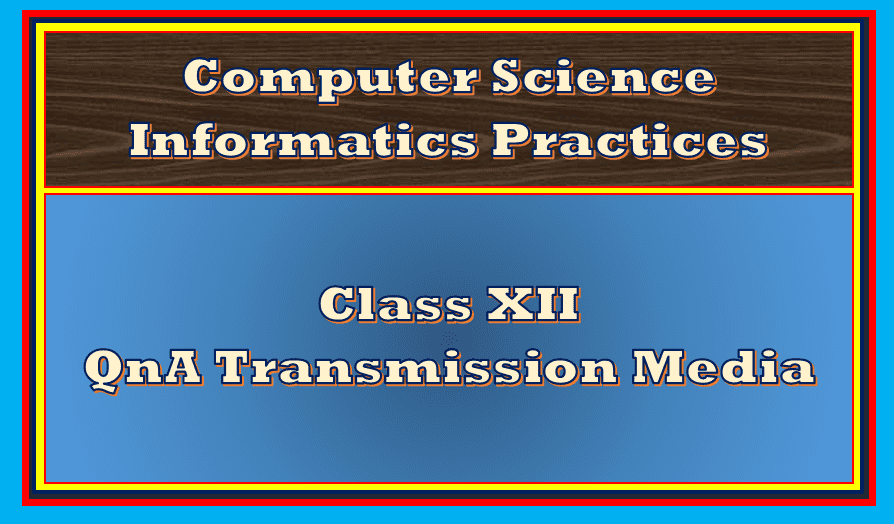 Computer Science
Informatics Practices

Class XII
QnA Transmission Media